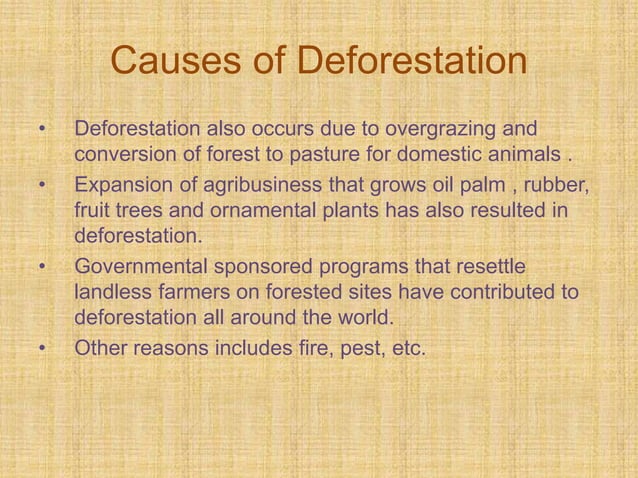 Causes of Deforestation

• Deforestation also occurs due to overgrazing and conversion of forest to pasture for domestic animals .
• Expansion of agribusiness that grows oil palm , rubber, fruit trees and ornamental plants has also resulted in deforestation.
• Governmental sponsored programs that resettle landless farmers on forested sites have contributed to deforestation all around the world.
• Other reasons includes fire, pest, etc.